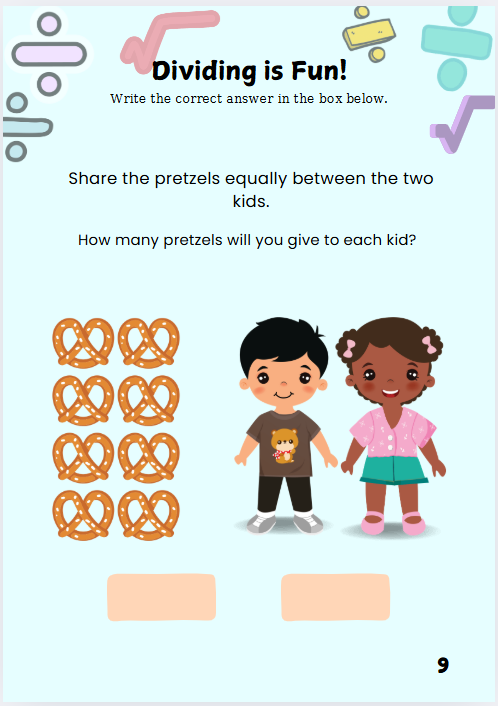 Dividing is Fun!
Write the correct answer in the box below.

Share the pretzels equally between the two kids.

How many pretzels will you give to each kid?

9